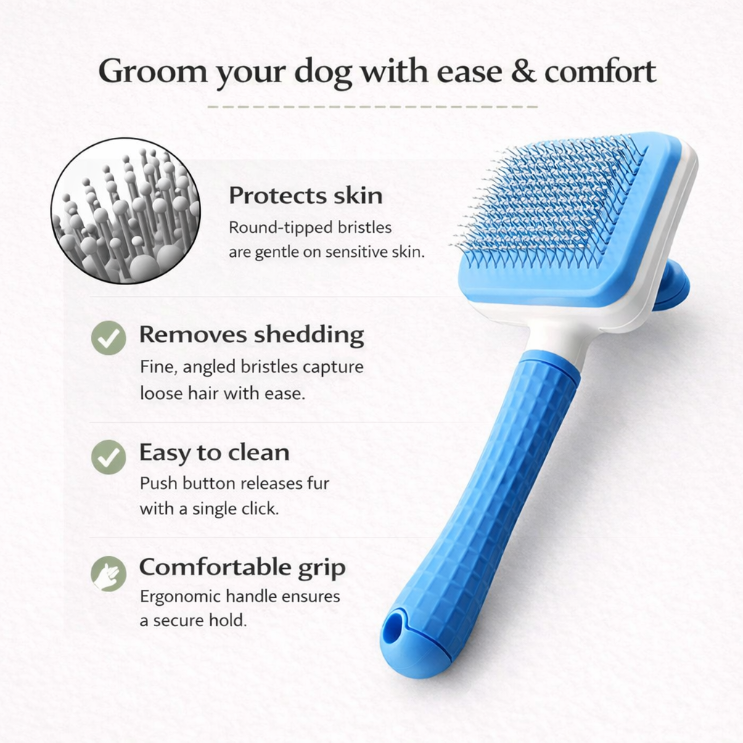 Groom your dog with ease & comfort

Protects skin
Round-tipped bristles are gentle on sensitive skin.

Removes shedding
Fine, angled bristles capture loose hair with ease.

Easy to clean
Push button releases fur with a single click.

Comfortable grip
Ergonomic handle ensures a secure hold.